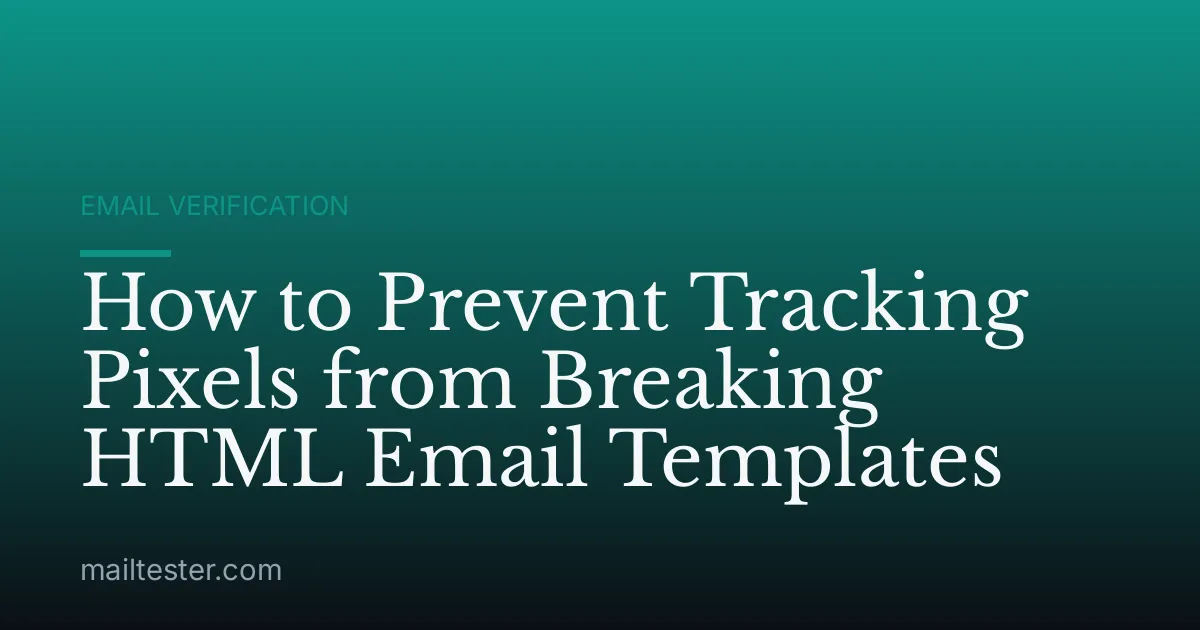 EMAIL VERIFICATION

How to Prevent Tracking Pixels from Breaking HTML Email Templates

mailtester.com